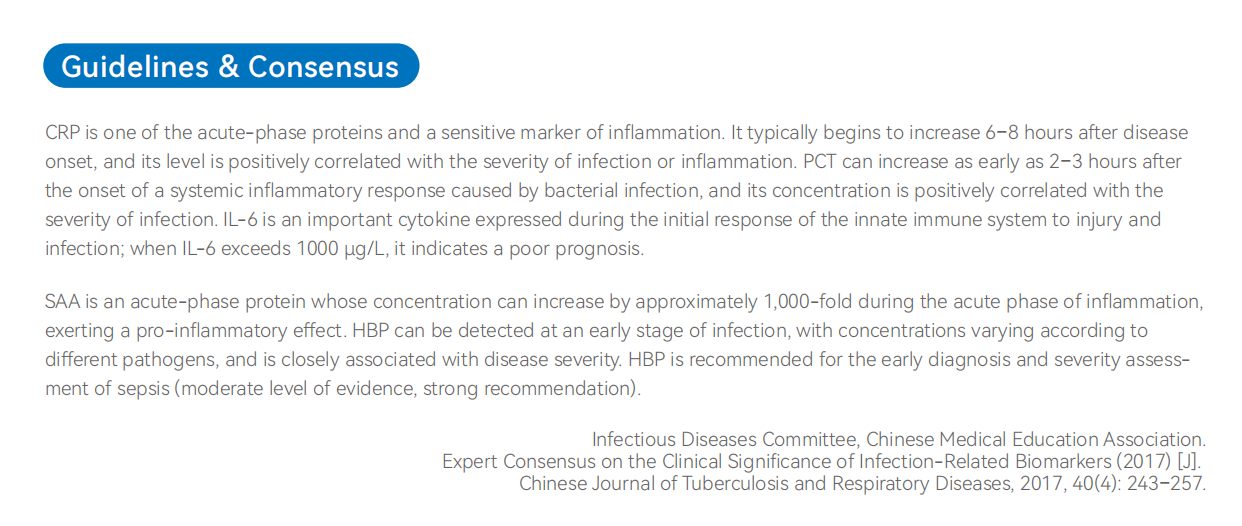 Guidelines & Consensus

CRP is one of the acute-phase proteins and a sensitive marker of inflammation. It typically begins to increase 6–8 hours after disease onset, and its level is positively correlated with the severity of infection or inflammation. PCT can increase as early as 2–3 hours after the onset of a systemic inflammatory response caused by bacterial infection, and its concentration is positively correlated with the severity of infection. IL-6 is an important cytokine expressed during the initial response of the innate immune system to injury and infection; when IL-6 exceeds 1000 μg/L, it indicates a poor prognosis.

SAA is an acute-phase protein whose concentration can increase by approximately 1,000-fold during the acute phase of inflammation, exerting a pro-inflammatory effect. HBP can be detected at an early stage of infection, with concentrations varying according to different pathogens, and is closely associated with disease severity. HBP is recommended for the early diagnosis and severity assessment of sepsis (moderate level of evidence, strong recommendation).

Infectious Diseases Committee, Chinese Medical Education Association.
Expert Consensus on the Clinical Significance of Infection-Related Biomarkers (2017) [J].
Chinese Journal of Tuberculosis and Respiratory Diseases, 2017, 40(4): 243–257.